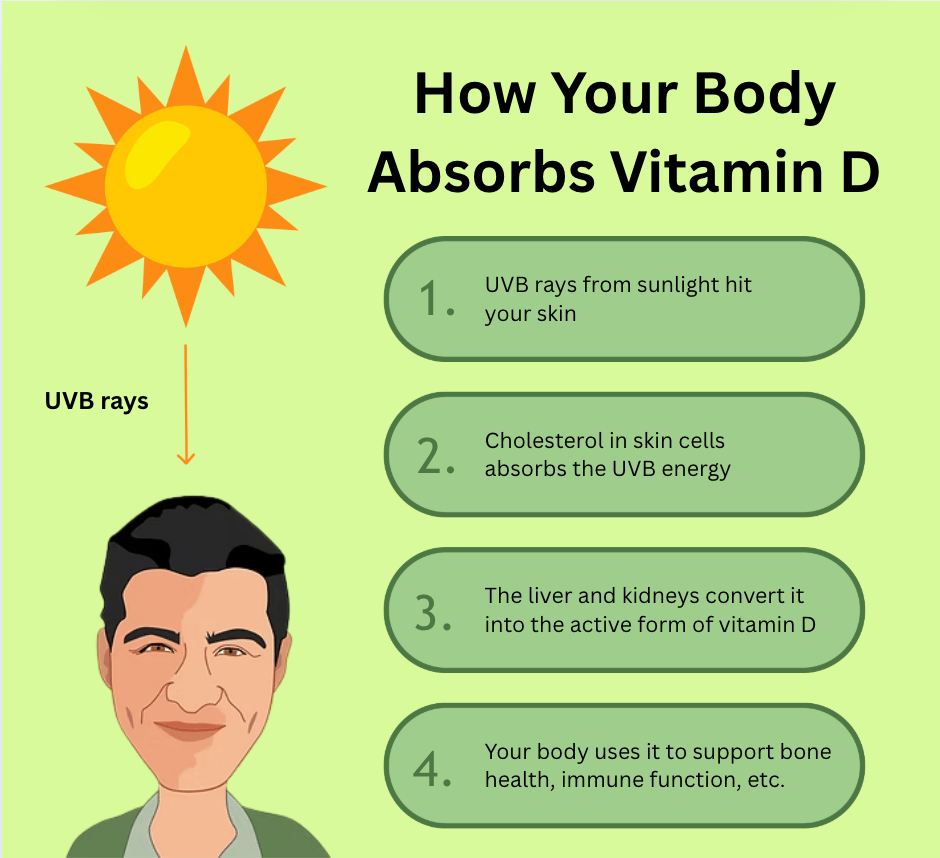 How Your Body Absorbs Vitamin D

UVB rays

1. UVB rays from sunlight hit your skin

2. Cholesterol in skin cells absorbs the UVB energy

3. The liver and kidneys convert it into the active form of vitamin D

4. Your body uses it to support bone health, immune function, etc.